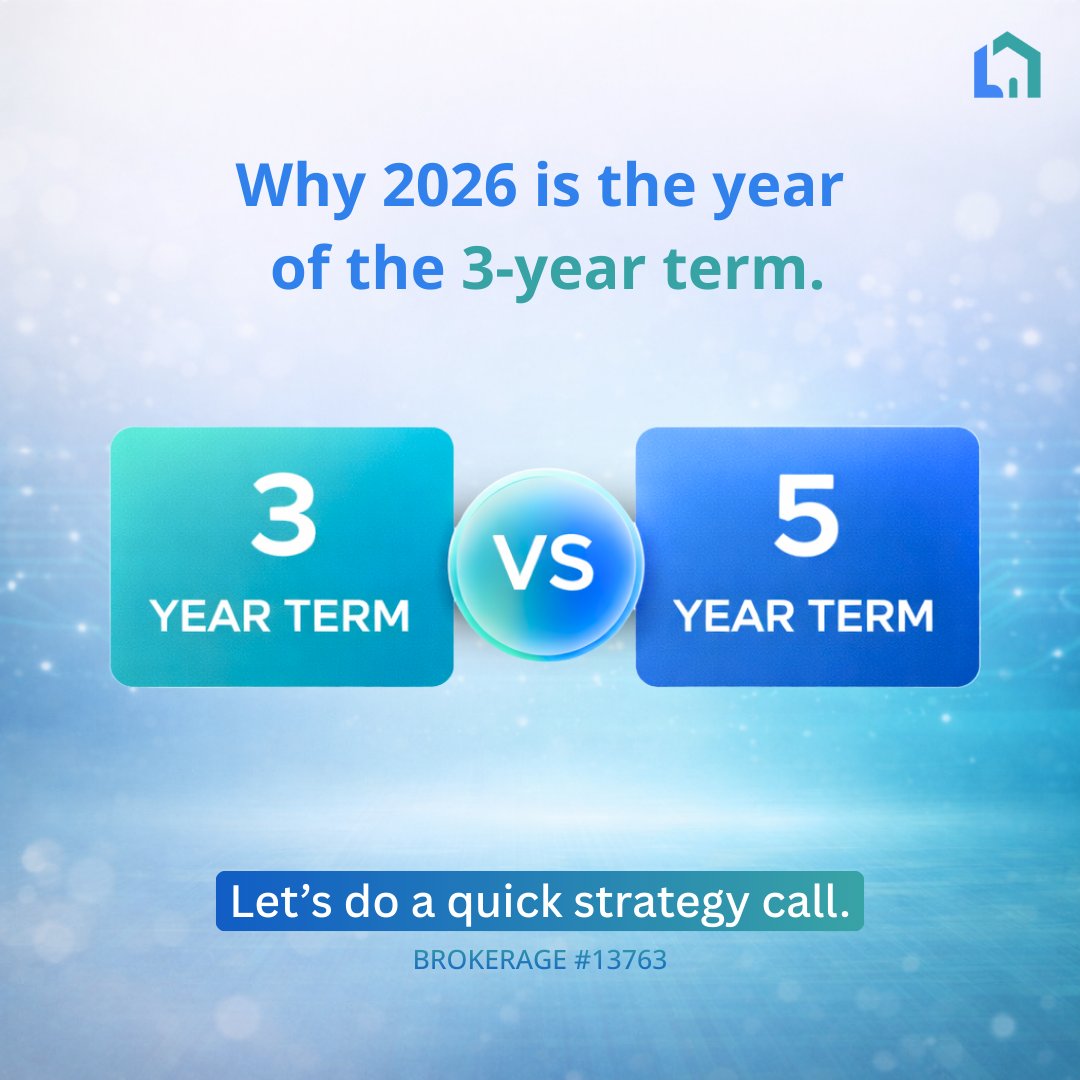 Why 2026 is the year of the 3-year term.

3
YEAR TERM

VS

5
YEAR TERM

Let’s do a quick strategy call.

BROKERAGE #13763